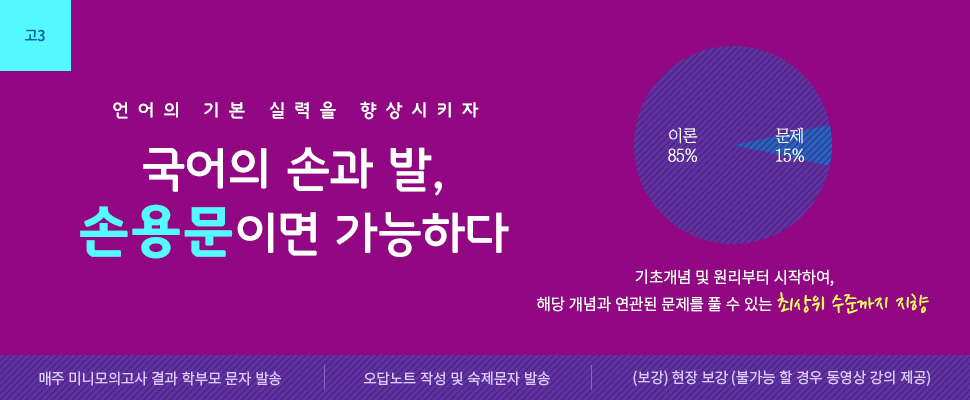 고3

언어의 기본 실력을 향상시키자

국어의 손과 발,
손용문이면 가능하다

이론
85%

문제
15%

기초개념 및 원리부터 시작하여,
해당 개념과 연관된 문제를 풀 수 있는 최상위 수준까지 지향

매주 미니모의고사 결과 학부모 문자 발송

오답노트 작성 및 숙제문자 발송

(보강) 현장 보강 (불가능 할 경우 동영상 강의 제공)